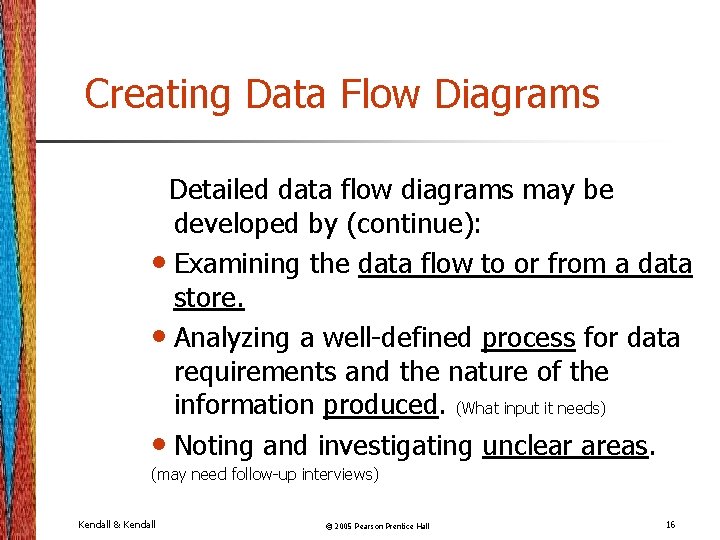 Creating Data Flow Diagrams

Detailed data flow diagrams may be developed by (continue):

• Examining the data flow to or from a data store.
• Analyzing a well-defined process for data requirements and the nature of the information produced. (What input it needs)
• Noting and investigating unclear areas.

(may need follow-up interviews)

Kendall & Kendall

© 2005 Pearson Prentice Hall

16